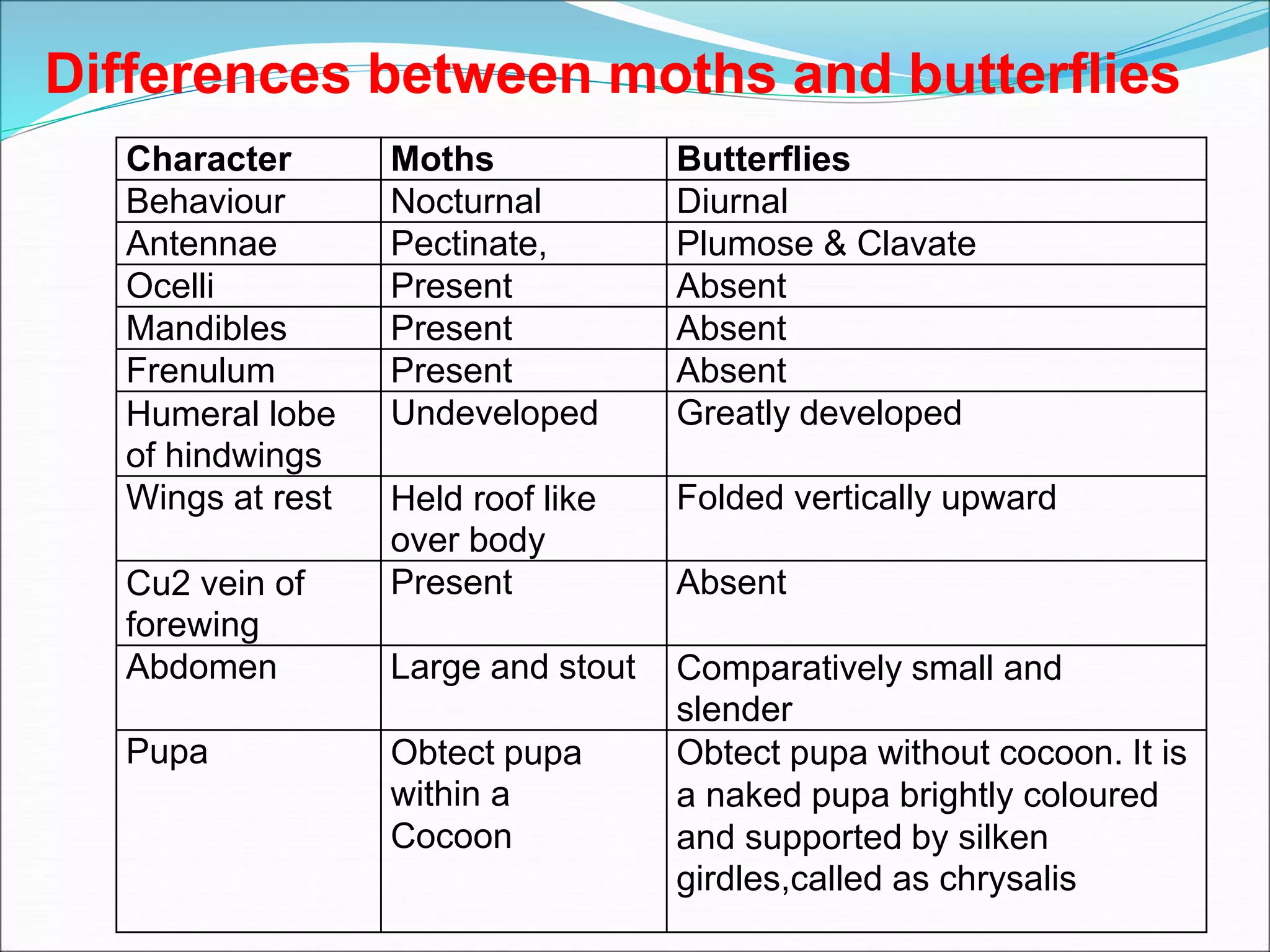 Differences between moths and butterflies

| Character | Moths | Butterflies |
|---|---|---|
| Behaviour | Nocturnal | Diurnal |
| Antennae | Pectinate, | Plumose & Clavate |
| Ocelli | Present | Absent |
| Mandibles | Present | Absent |
| Frenulum | Present | Absent |
| Humeral lobe of hindwings | Undeveloped | Greatly developed |
| Wings at rest | Held roof like over body | Folded vertically upward |
| Cu2 vein of forewing | Present | Absent |
| Abdomen | Large and stout | Comparatively small and slender |
| Pupa | Obtect pupa within a Cocoon | Obtect pupa without cocoon. It is a naked pupa brightly coloured and supported by silken girdles,called as chrysalis |